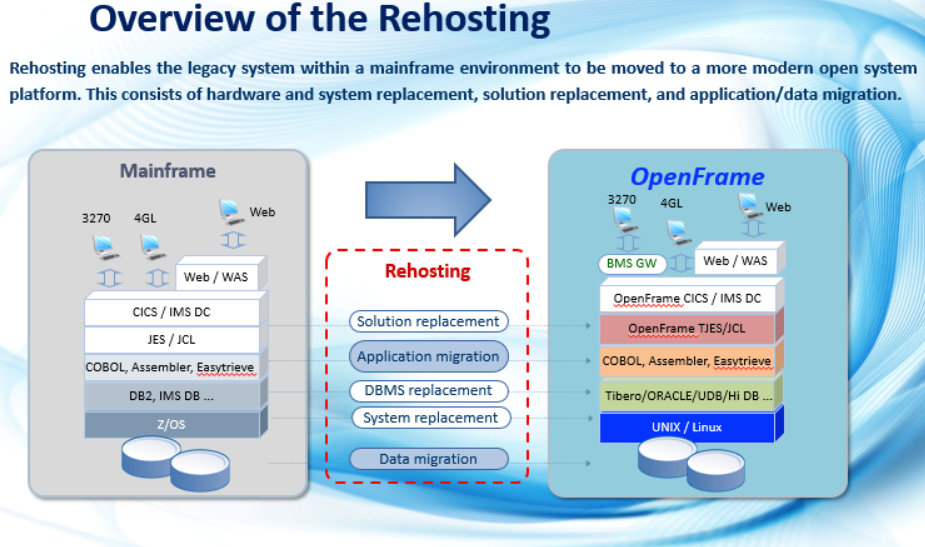 Overview of the Rehosting

Rehosting enables the legacy system within a mainframe environment to be moved to a more modern open system platform. This consists of hardware and system replacement, solution replacement, and application/data migration.

Mainframe

3270
4GL
Web
Web / WAS
CICS / IMS DC
JES / JCL
COBOL, Assembler, Easytrieve
DB2, IMS DB ...
Z/OS

Rehosting

Solution replacement
Application migration
DBMS replacement
System replacement
Data migration

OpenFrame

3270
4GL
Web
BMS GW
Web / WAS
OpenFrame CICS / IMS DC
OpenFrame TJES/JCL
COBOL, Assembler, Easytrieve
Tibero/ORACLE/UDB/Hi DB ...
UNIX / Linux